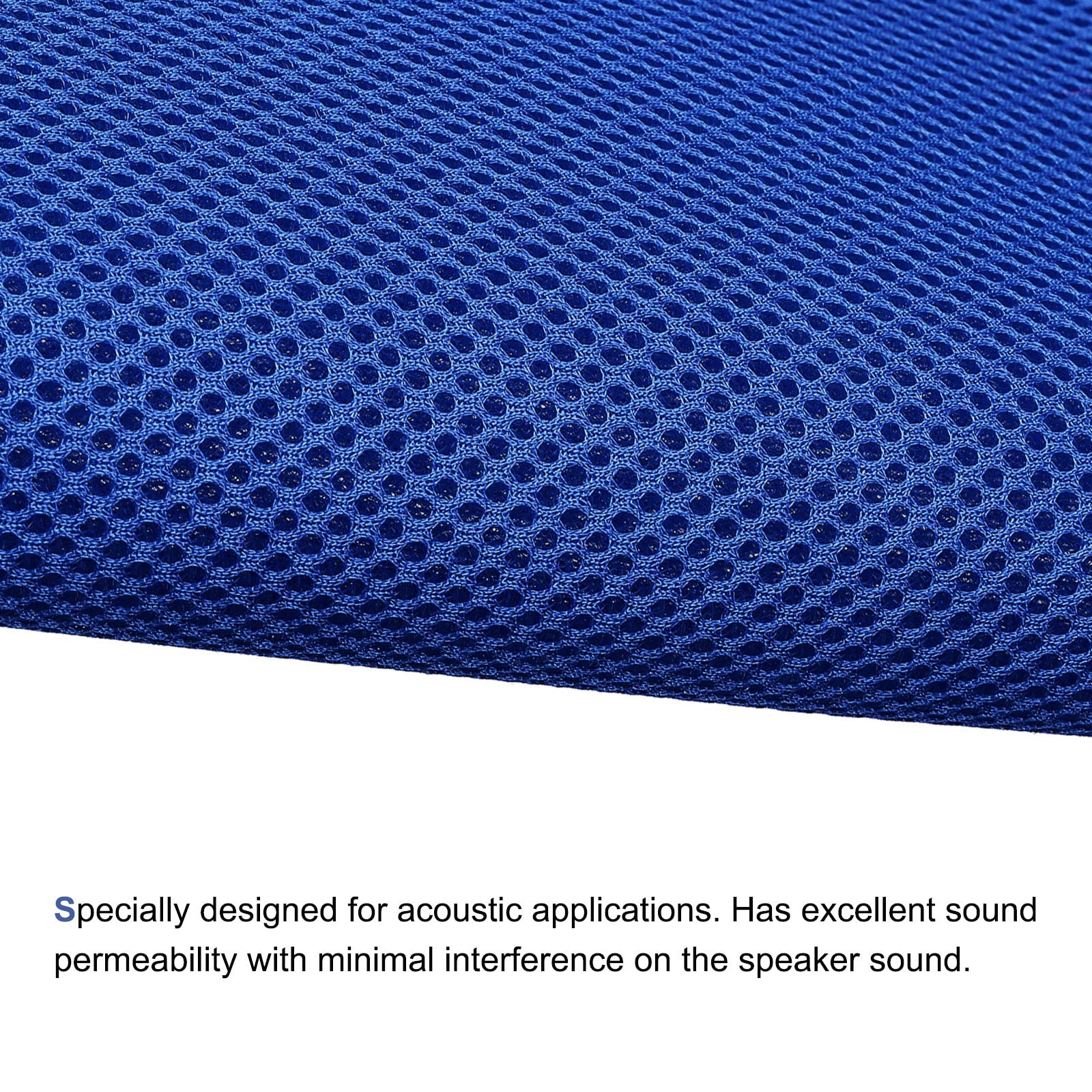 Specially designed for acoustic applications. Has excellent sound permeability with minimal interference on the speaker sound.